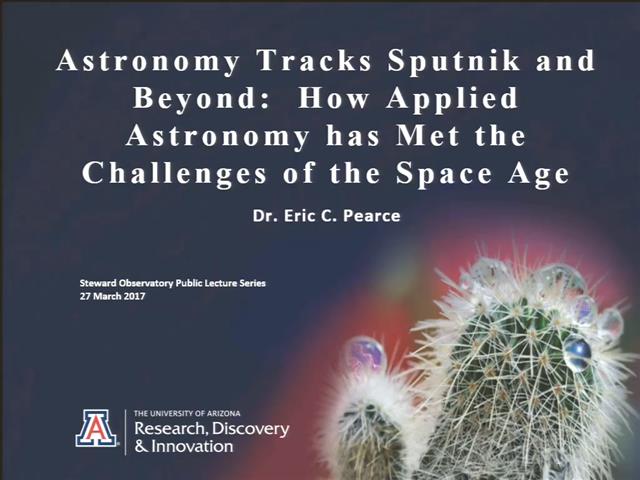 Astronomy Tracks Sputnik and Beyond: How Applied Astronomy has Met the Challenges of the Space Age

Dr. Eric C. Pearce

Steward Observatory Public Lecture Series
27 March 2017

A

THE UNIVERSITY OF ARIZONA
Research, Discovery & Innovation